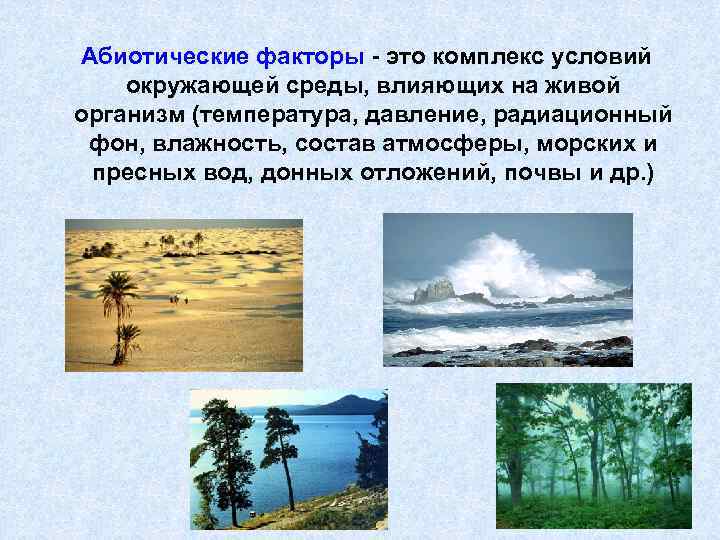 Абиотические факторы - это комплекс условий окружающей среды, влияющих на живой организм (температура, давление, радиационный фон, влажность, состав атмосферы, морских и пресных вод, донных отложений, почвы и др.)